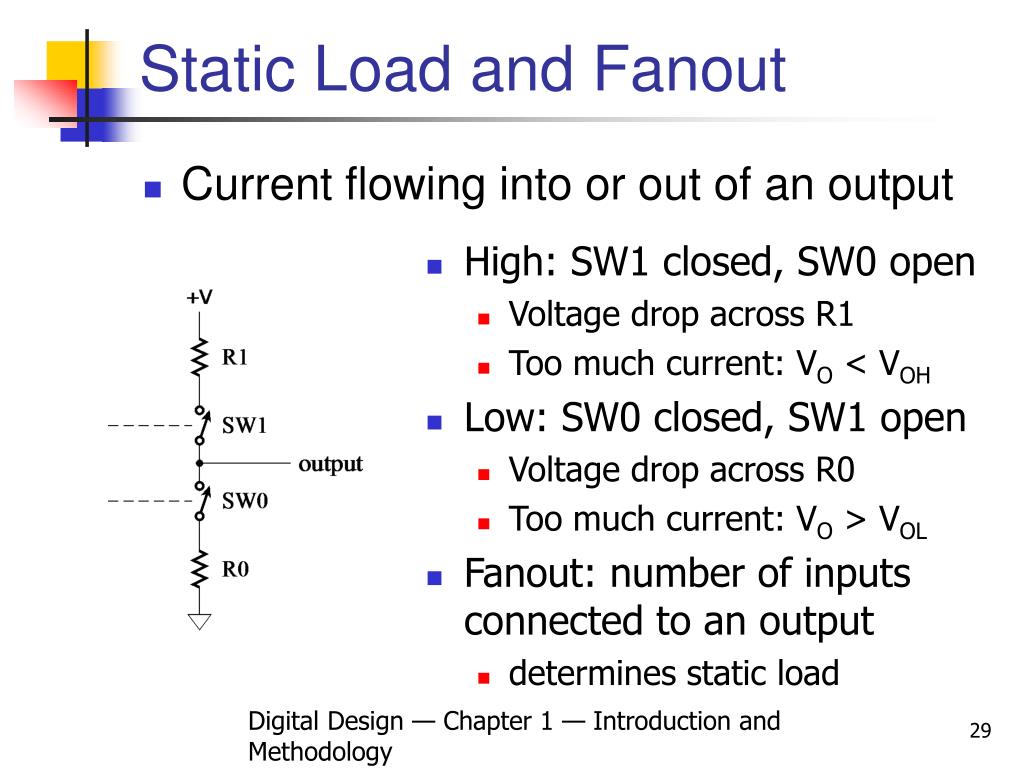 Static Load and Fanout

Current flowing into or out of an output

+V
R1
SW1
output
SW0
R0

High: SW1 closed, SW0 open
Voltage drop across R1
Too much current: $V_O < V_{OH}$
Low: SW0 closed, SW1 open
Voltage drop across R0
Too much current: $V_O > V_{OL}$
Fanout: number of inputs connected to an output
determines static load

Digital Design — Chapter 1 — Introduction and Methodology

29